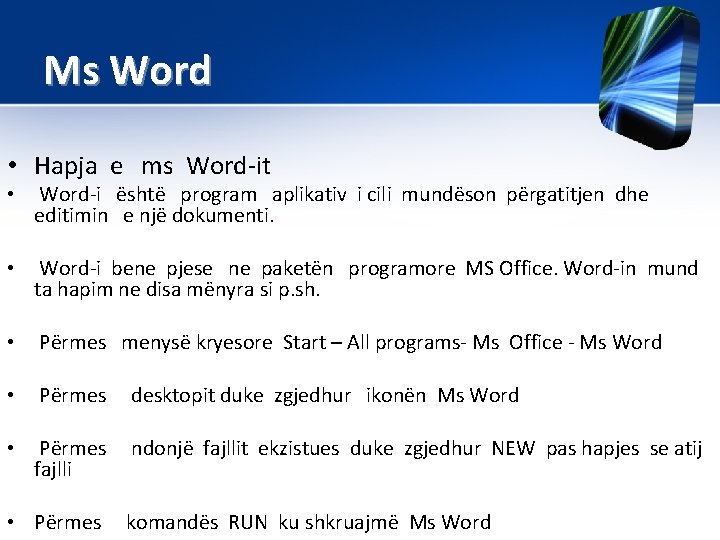 Ms Word

• Hapja e ms Word-it

• Word-i është program aplikativ i cili mundëson përgatitjen dhe editimin e një dokumenti.

• Word-i bene pjese ne paketën programore MS Office. Word-in mund ta hapim ne disa mënyra si p.sh.

• Përmes menysë kryesore Start – All programs- Ms Office - Ms Word

• Përmes desktopit duke zgjedhur ikonën Ms Word

• Përmes ndonjë fajllit ekzistues duke zgjedhur NEW pas hapjes se atij fajlli

• Përmes komandës RUN ku shkruajmë Ms Word